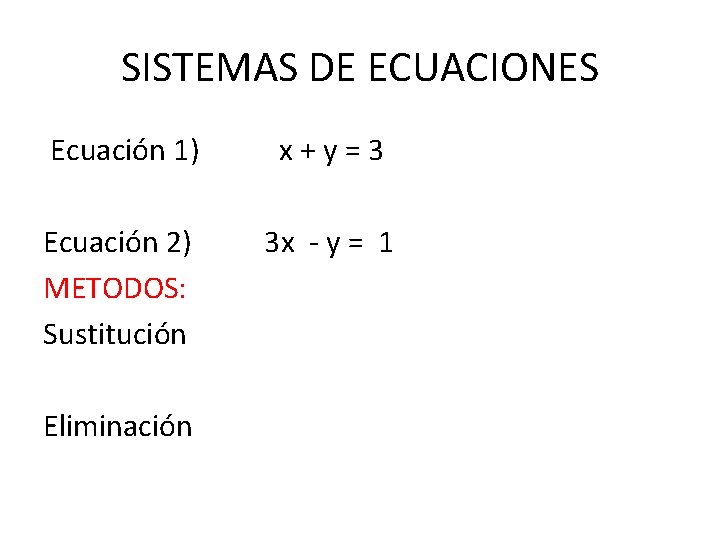 SISTEMAS DE ECUACIONES

Ecuación 1) $x + y = 3$

Ecuación 2) $3x - y = 1$

METODOS:

Sustitución

Eliminación